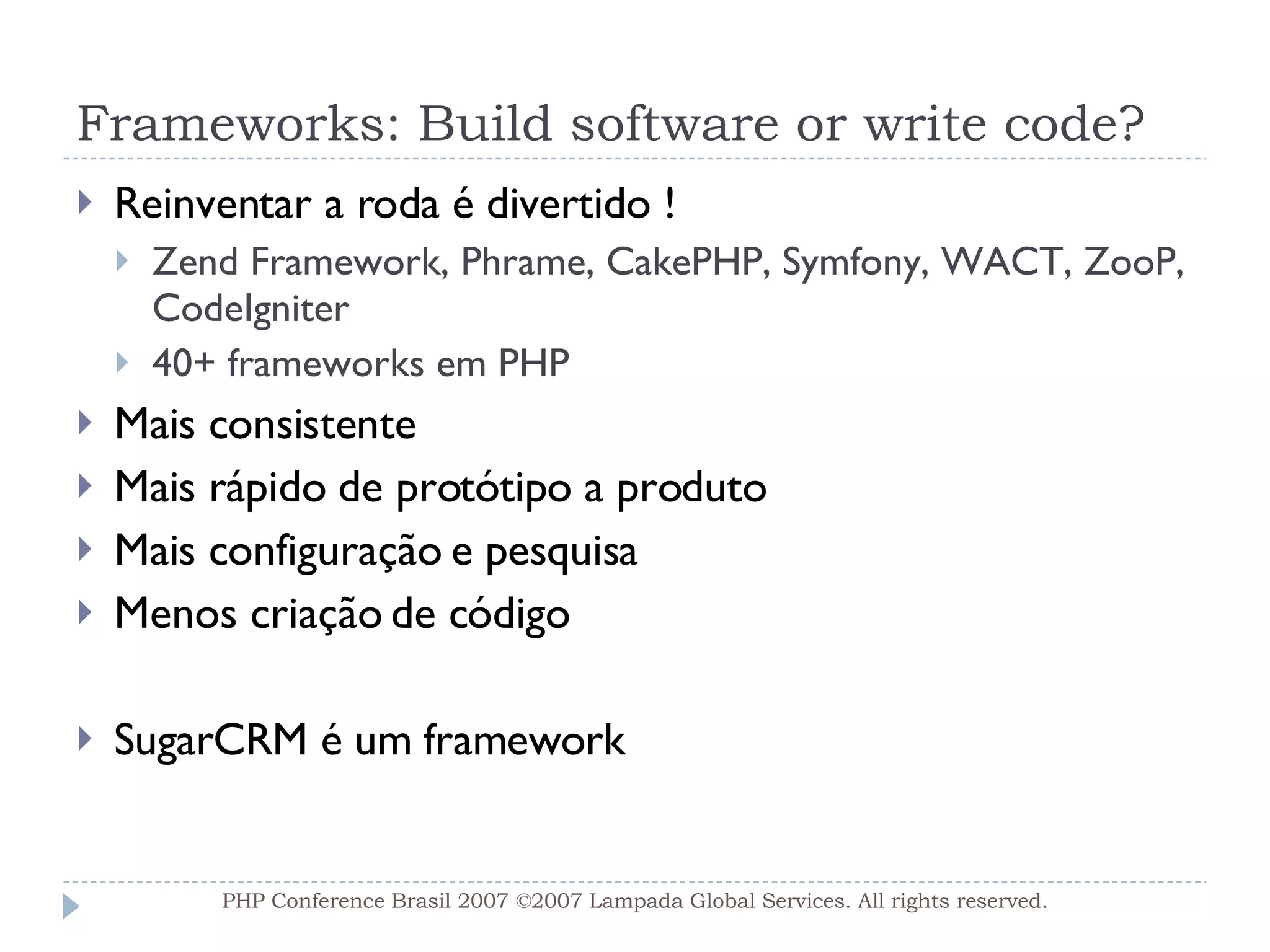 Frameworks: Build software or write code?

Reinventar a roda é divertido !

Zend Framework, Phrame, CakePHP, Symfony, WACT, ZooP, CodeIgniter

40+ frameworks em PHP

Mais consistente

Mais rápido de protótipo a produto

Mais configuração e pesquisa

Menos criação de código

SugarCRM é um framework

PHP Conference Brasil 2007 ©2007 Lampada Global Services. All rights reserved.